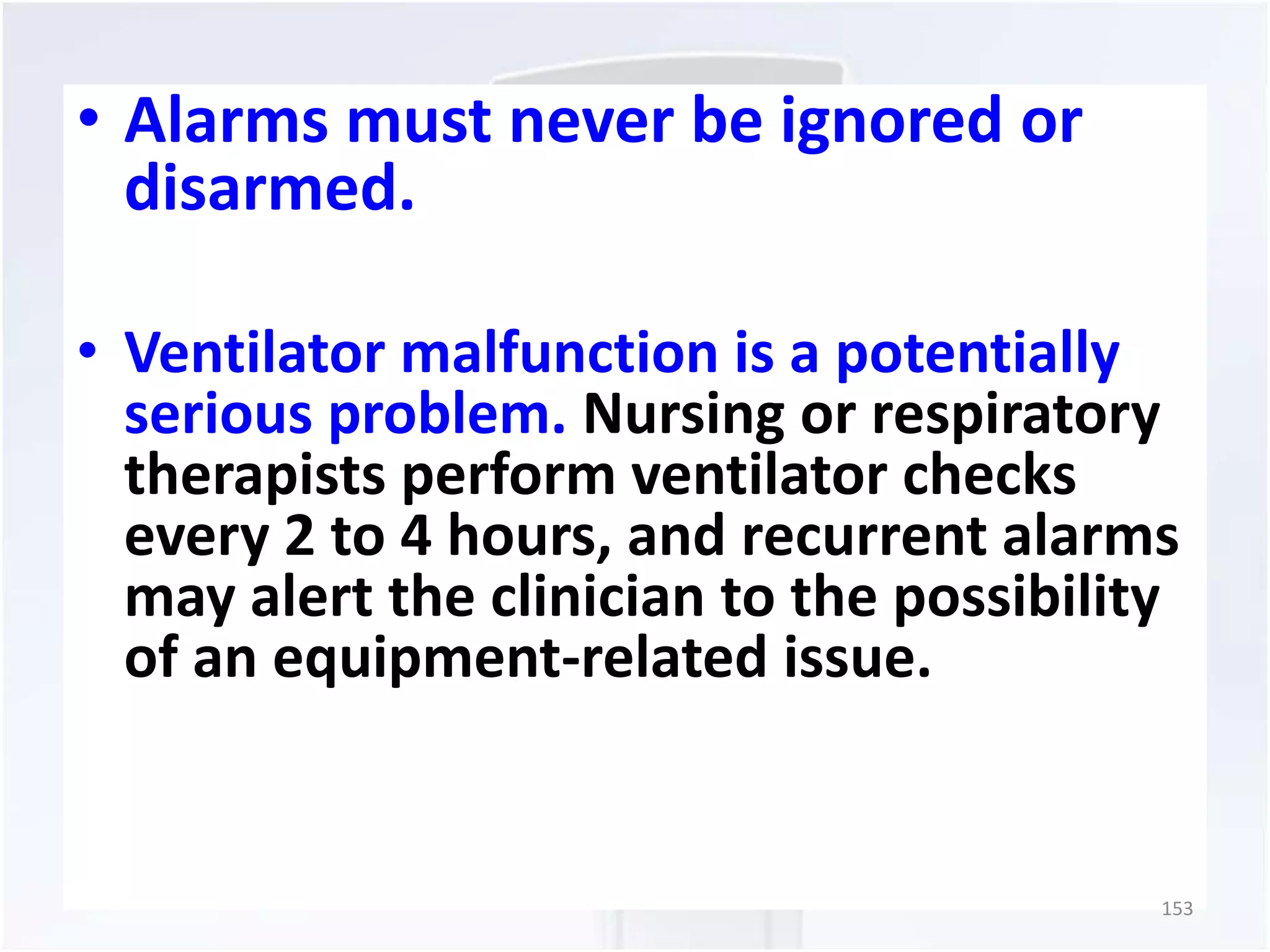 • Alarms must never be ignored or disarmed.

• Ventilator malfunction is a potentially serious problem. Nursing or respiratory therapists perform ventilator checks every 2 to 4 hours, and recurrent alarms may alert the clinician to the possibility of an equipment-related issue.

153